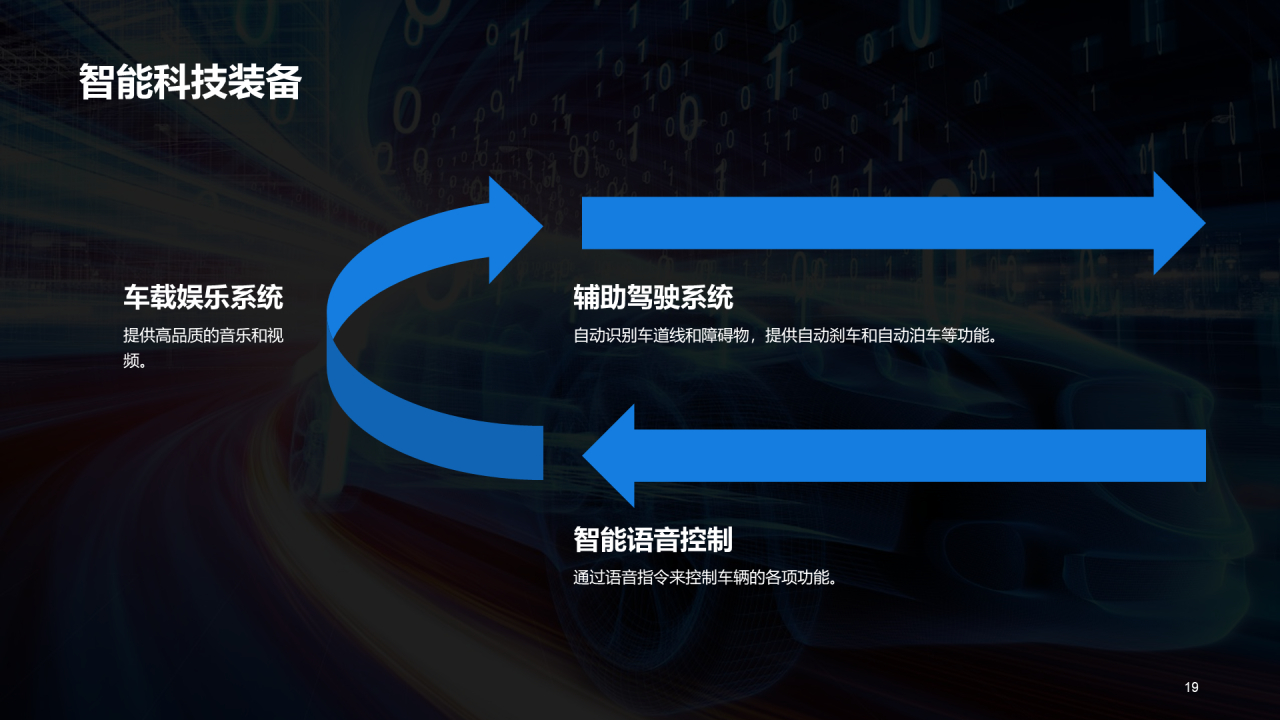 智能科技装备

车载娱乐系统

提供高品质的音乐和视频。

辅助驾驶系统

自动识别车道线和障碍物，提供自动刹车和自动泊车等功能。

智能语音控制

通过语音指令来控制车辆的各项功能。

19